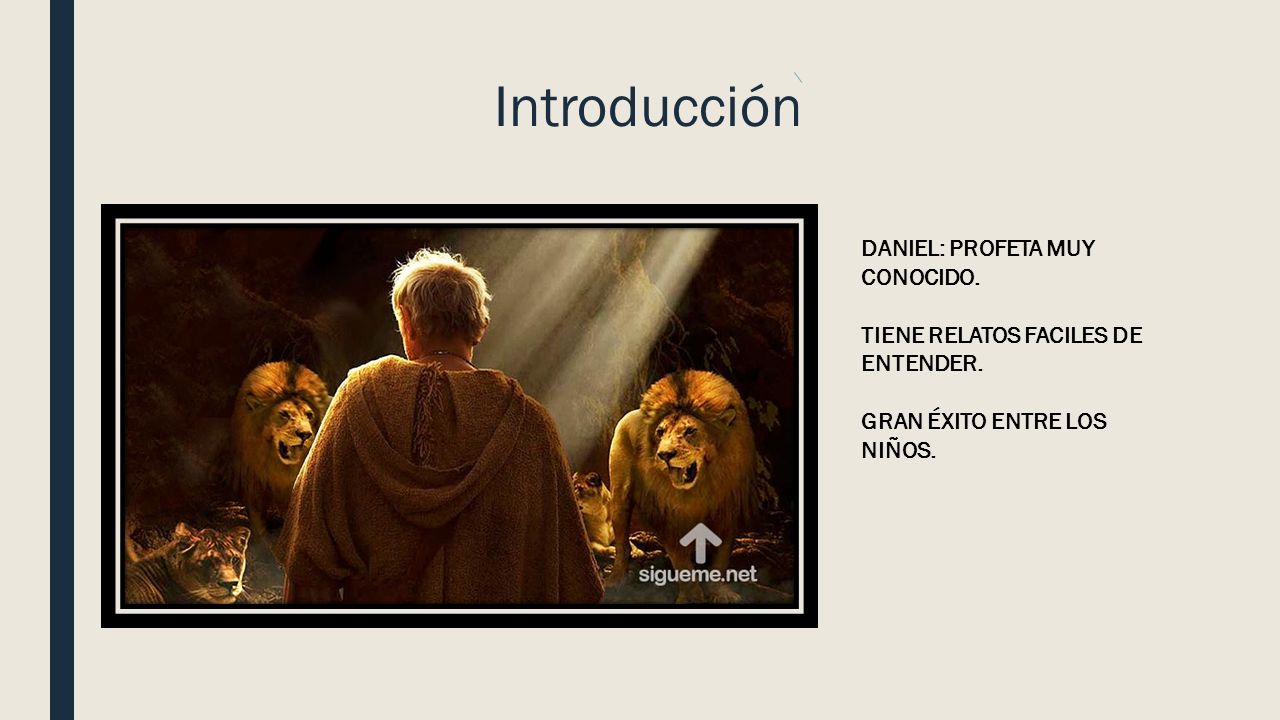 Introducción

sigueme.net

DANIEL: PROFETA MUY CONOCIDO.

TIENE RELATOS FACILES DE ENTENDER.

GRAN ÉXITO ENTRE LOS NIÑOS.